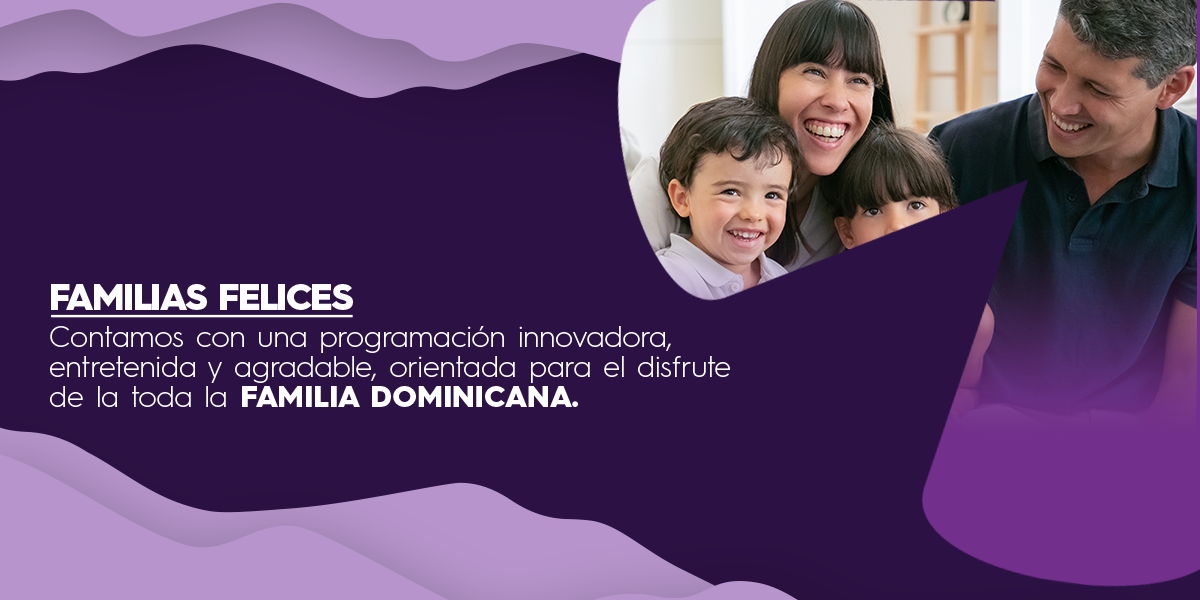 FAMILIAS FELICES
Contamos con una programación innovadora, entretenida y agradable, orientada para el disfrute de la toda la FAMILIA DOMINICANA.